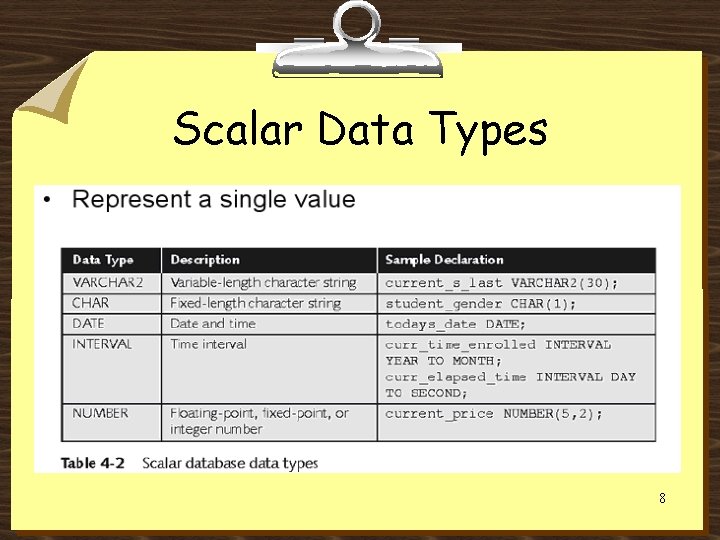 Scalar Data Types

• Represent a single value

| Data Type | Description | Sample Declaration |
|---|---|---|
| VARCHAR2 | Variable-length character string | current_s_last VARCHAR2(30); |
| CHAR | Fixed-length character string | student_gender CHAR(1); |
| DATE | Date and time | todays_date DATE; |
| INTERVAL | Time interval | curr_time_enrolled INTERVAL YEAR TO MONTH; curr_elapsed_time INTERVAL DAY TO SECOND; |
| NUMBER | Floating-point, fixed-point, or integer number | current_price NUMBER(5,2); |

Table 4-2 Scalar database data types

8